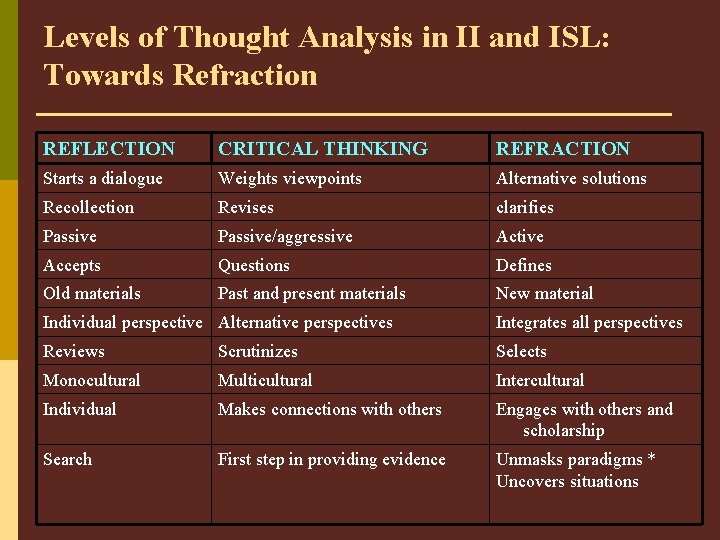 Levels of Thought Analysis in II and ISL: Towards Refraction

| REFLECTION | CRITICAL THINKING | REFRACTION |
|---|---|---|
| Starts a dialogue | Weights viewpoints | Alternative solutions |
| Recollection | Revises | clarifies |
| Passive | Passive/aggressive | Active |
| Accepts | Questions | Defines |
| Old materials | Past and present materials | New material |
| Individual perspective | Alternative perspectives | Integrates all perspectives |
| Reviews | Scrutinizes | Selects |
| Monocultural | Multicultural | Intercultural |
| Individual | Makes connections with others | Engages with others and scholarship |
| Search | First step in providing evidence | Unmasks paradigms * Uncovers situations |